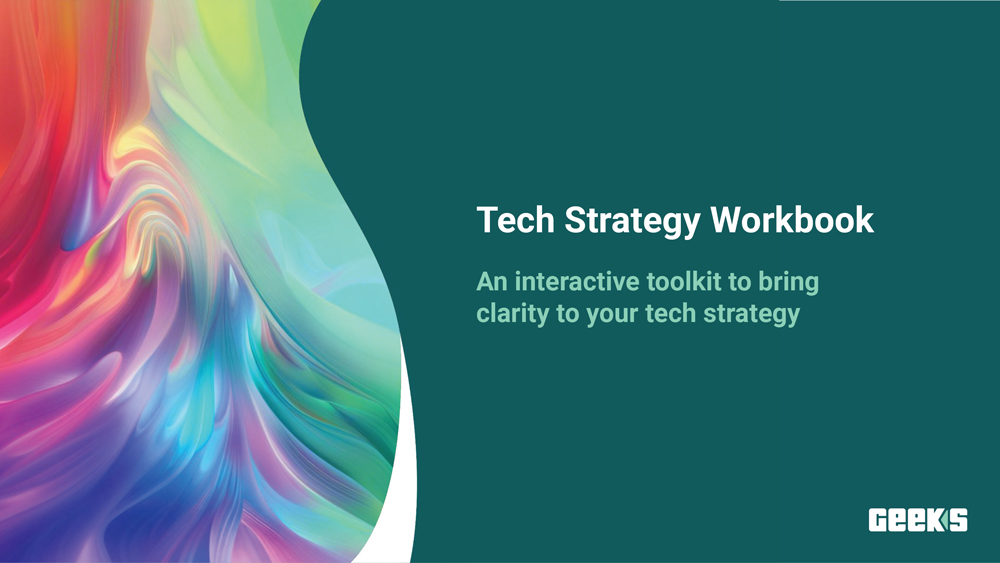 Tech Strategy Workbook

An interactive toolkit to bring clarity to your tech strategy

GEEKS